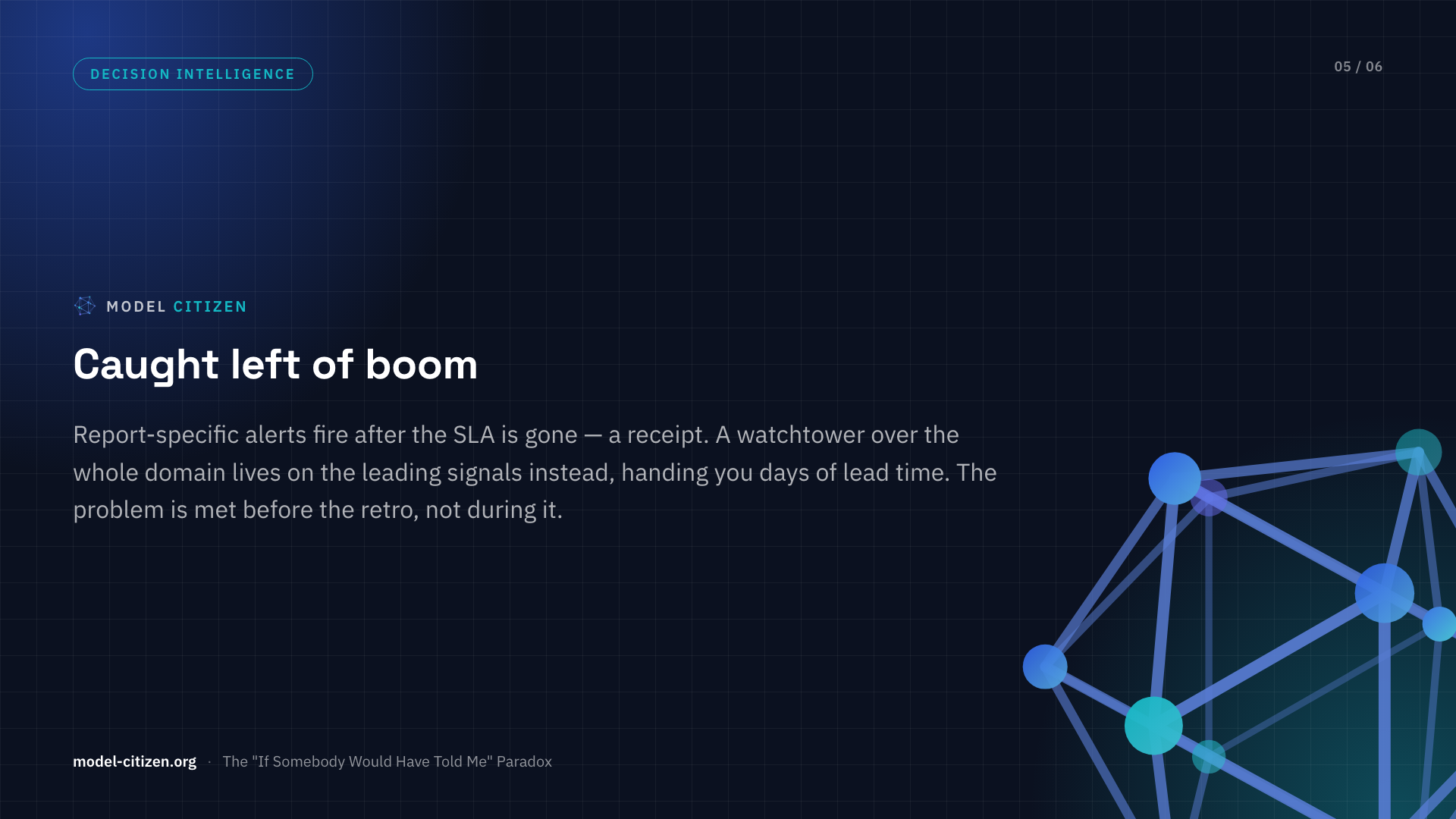 DECISION INTELLIGENCE

05 / 06

MODEL CITIZEN

Caught left of boom

Report-specific alerts fire after the SLA is gone — a receipt. A watchtower over the whole domain lives on the leading signals instead, handing you days of lead time. The problem is met before the retro, not during it.

model-citizen.org · The "If Somebody Would Have Told Me" Paradox